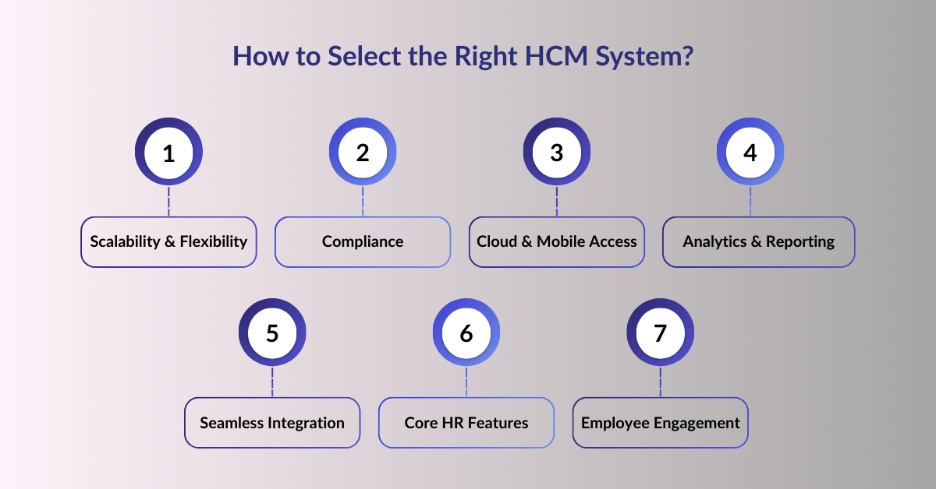 How to Select the Right HCM System?

1

Scalability & Flexibility

2

Compliance

3

Cloud & Mobile Access

4

Analytics & Reporting

5

Seamless Integration

6

Core HR Features

7

Employee Engagement